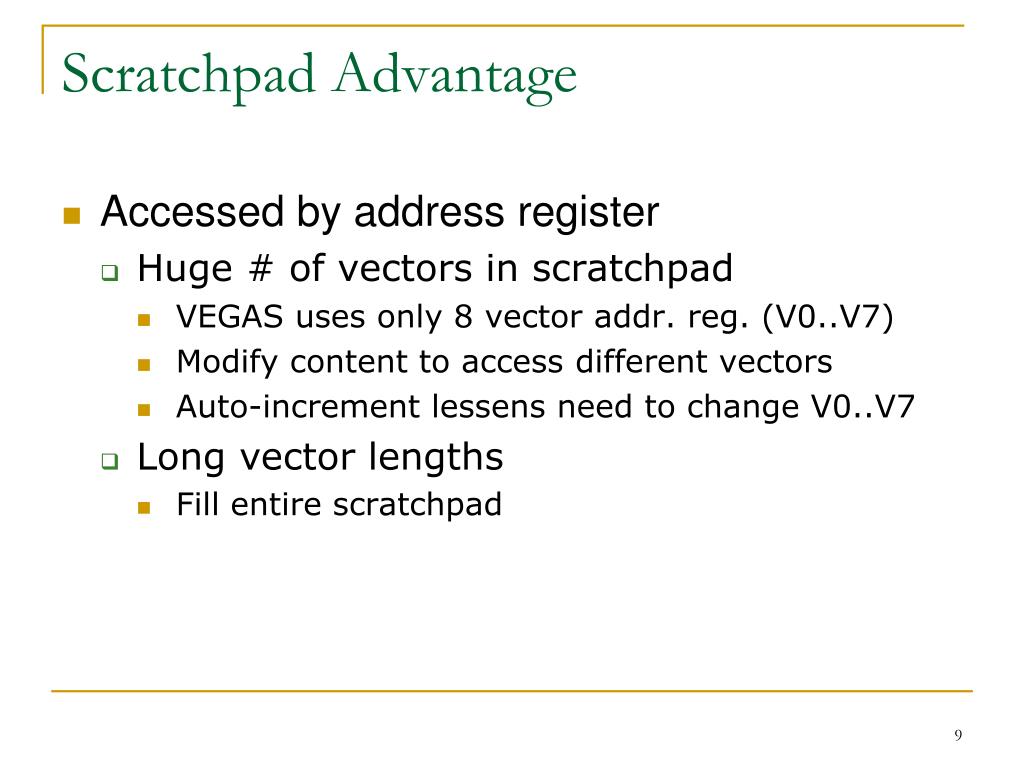 Scratchpad Advantage

Accessed by address register

Huge # of vectors in scratchpad

VEGAS uses only 8 vector addr. reg. (V0..V7)

Modify content to access different vectors

Auto-increment lessens need to change V0..V7

Long vector lengths

Fill entire scratchpad

9